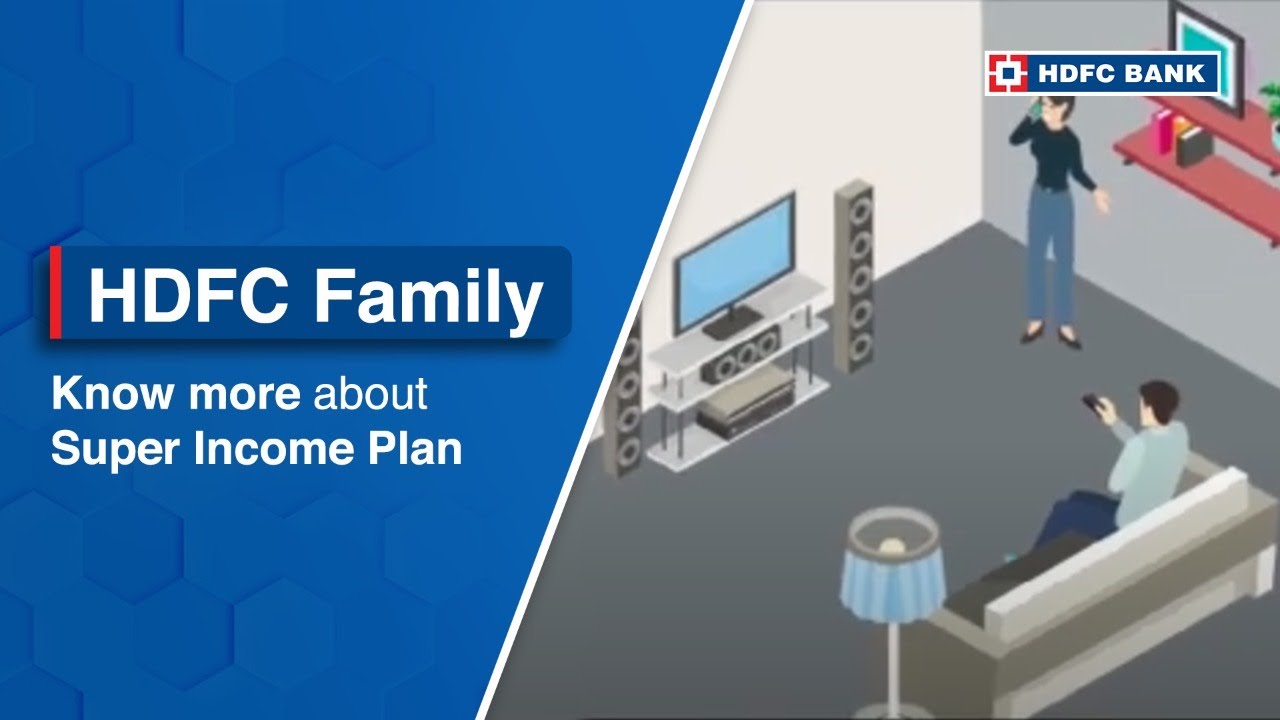 HDFC BANK

HDFC Family

Know more about Super Income Plan